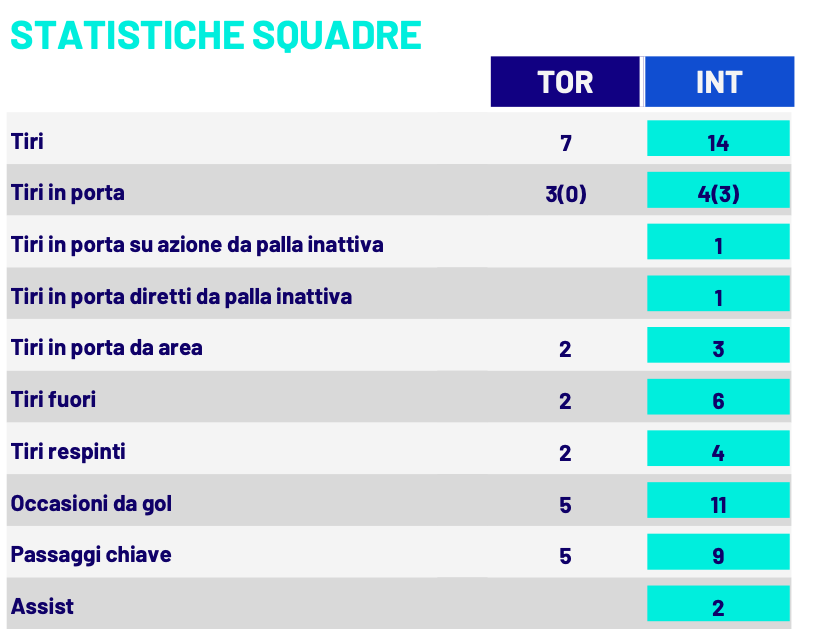 STATISTICHE SQUADRE

| | TOR | INT |
|---|---|---|
| Tiri | 7 | 14 |
| Tiri in porta | 3(0) | 4(3) |
| Tiri in porta su azione da palla inattiva | | 1 |
| Tiri in porta diretti da palla inattiva | | 1 |
| Tiri in porta da area | 2 | 3 |
| Tiri fuori | 2 | 6 |
| Tiri respinti | 2 | 4 |
| Occasioni da gol | 5 | 11 |
| Passaggi chiave | 5 | 9 |
| Assist | | 2 |